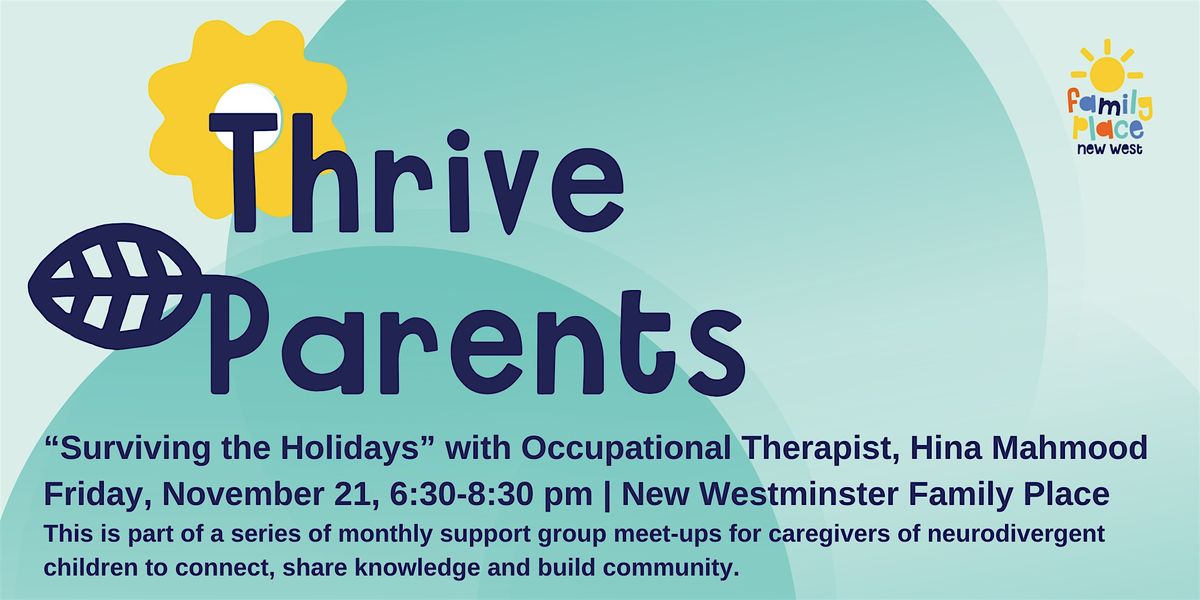 family place
new west

Thrive Parents

“Surviving the Holidays” with Occupational Therapist, Hina Mahmood
Friday, November 21, 6:30-8:30 pm | New Westminster Family Place
This is part of a series of monthly support group meet-ups for caregivers of neurodivergent children to connect, share knowledge and build community.